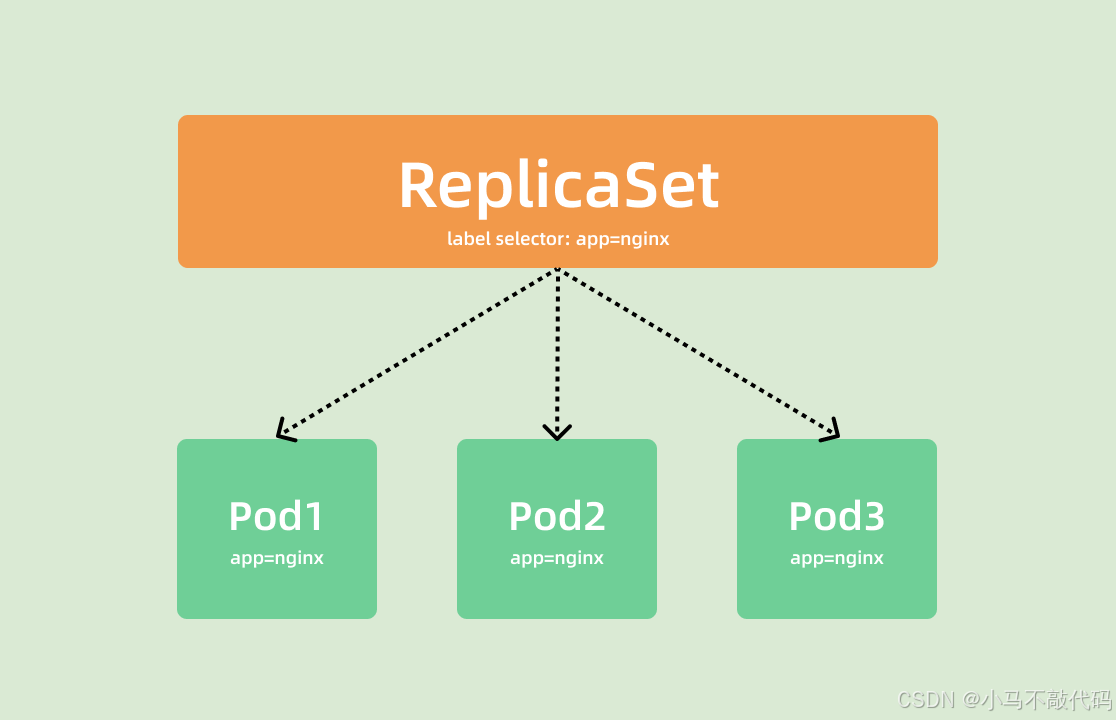 ReplicaSet
label selector: app=nginx

Pod1
app=nginx

Pod2
app=nginx

Pod3
app=nginx

CSDN @小马不敲代码